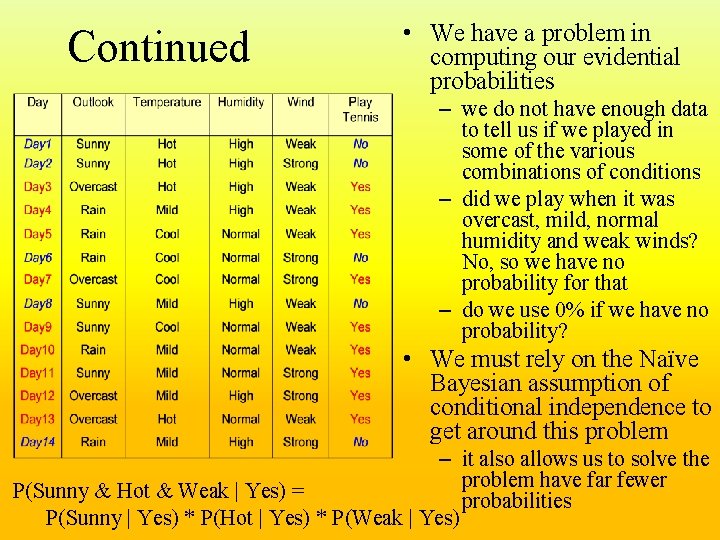 Continued

| Day | Outlook | Temperature | Humidity | Wind | Play Tennis |
|---|---|---|---|---|---|
| Day1 | Sunny | Hot | High | Weak | No |
| Day2 | Sunny | Hot | High | Strong | No |
| Day3 | Overcast | Hot | High | Weak | Yes |
| Day4 | Rain | Mild | High | Weak | Yes |
| Day5 | Rain | Cool | Normal | Weak | Yes |
| Day6 | Rain | Cool | Normal | Strong | No |
| Day7 | Overcast | Cool | Normal | Strong | Yes |
| Day8 | Sunny | Mild | High | Weak | No |
| Day9 | Sunny | Cool | Normal | Weak | Yes |
| Day10 | Rain | Mild | Normal | Weak | Yes |
| Day11 | Sunny | Mild | Normal | Strong | Yes |
| Day12 | Overcast | Mild | High | Strong | Yes |
| Day13 | Overcast | Hot | Normal | Weak | Yes |
| Day14 | Rain | Mild | High | Strong | No |

P(Sunny & Hot & Weak | Yes) = P(Sunny | Yes) * P(Hot | Yes) * P(Weak | Yes)

• We have a problem in computing our evidential probabilities
– we do not have enough data to tell us if we played in some of the various combinations of conditions
– did we play when it was overcast, mild, normal humidity and weak winds? No, so we have no probability for that
– do we use 0% if we have no probability?
• We must rely on the Naïve Bayesian assumption of conditional independence to get around this problem
– it also allows us to solve the problem have far fewer probabilities